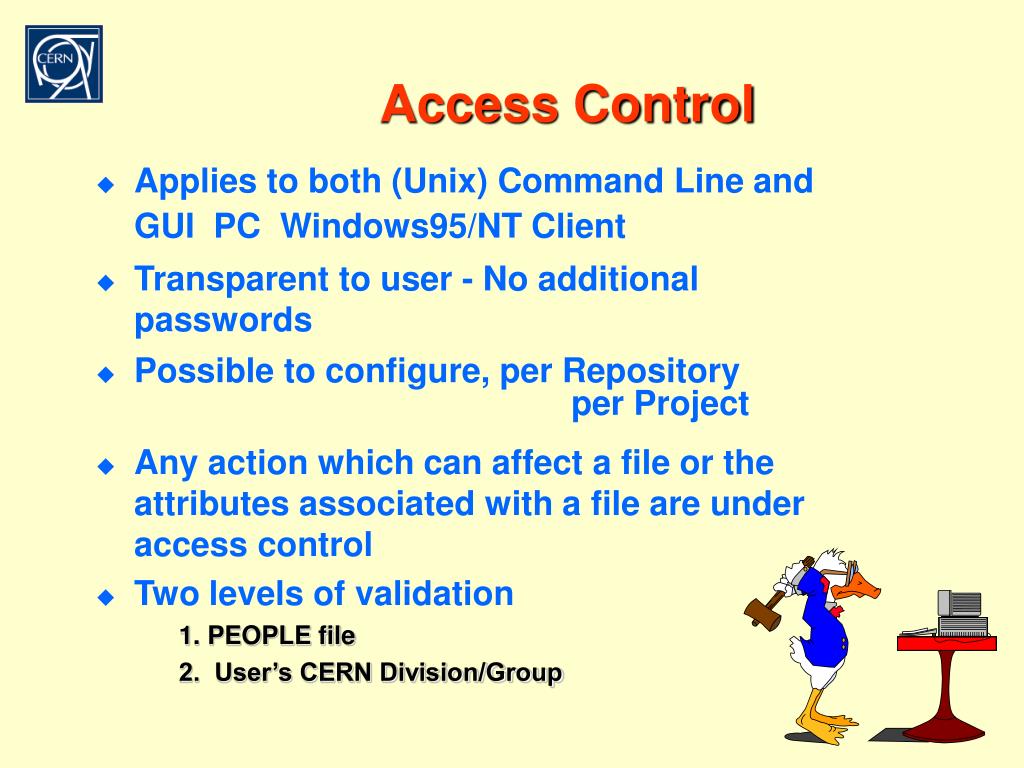 CERN

Access Control

◆ Applies to both (Unix) Command Line and GUI PC Windows95/NT Client

◆ Transparent to user - No additional passwords

◆ Possible to configure, per Repository
per Project

◆ Any action which can affect a file or the attributes associated with a file are under access control

◆ Two levels of validation
1. PEOPLE file
2. User's CERN Division/Group